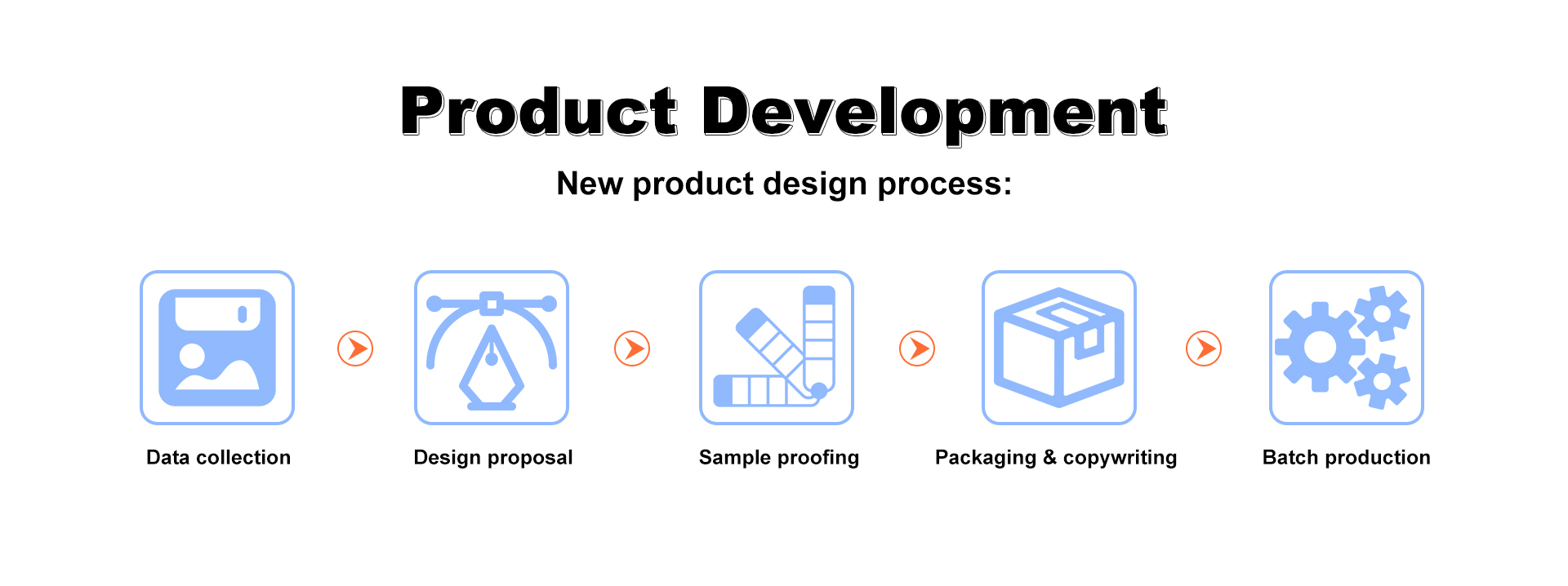 Product Development

New product design process:

Data collection

Design proposal

Sample proofing

Packaging & copywriting

Batch production